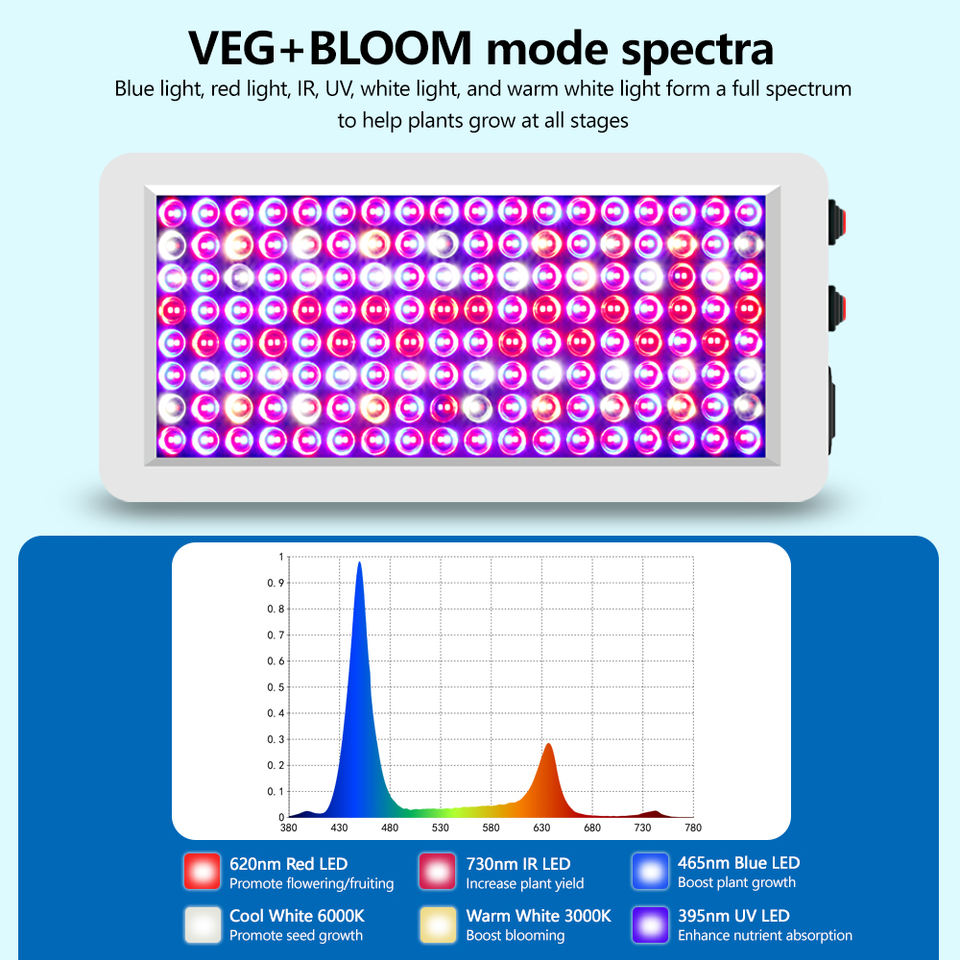 VEG+BLOOM mode spectra

Blue light, red light, IR, UV, white light, and warm white light form a full spectrum to help plants grow at all stages

1
0.9
0.8
0.7
0.6
0.5
0.4
0.3
0.2
0.1
0
380 430 480 530 580 630 680 730 780

620nm Red LED
Promote flowering/fruiting

730nm IR LED
Increase plant yield

465nm Blue LED
Boost plant growth

Cool White 6000K
Promote seed growth

Warm White 3000K
Boost blooming

395nm UV LED
Enhance nutrient absorption